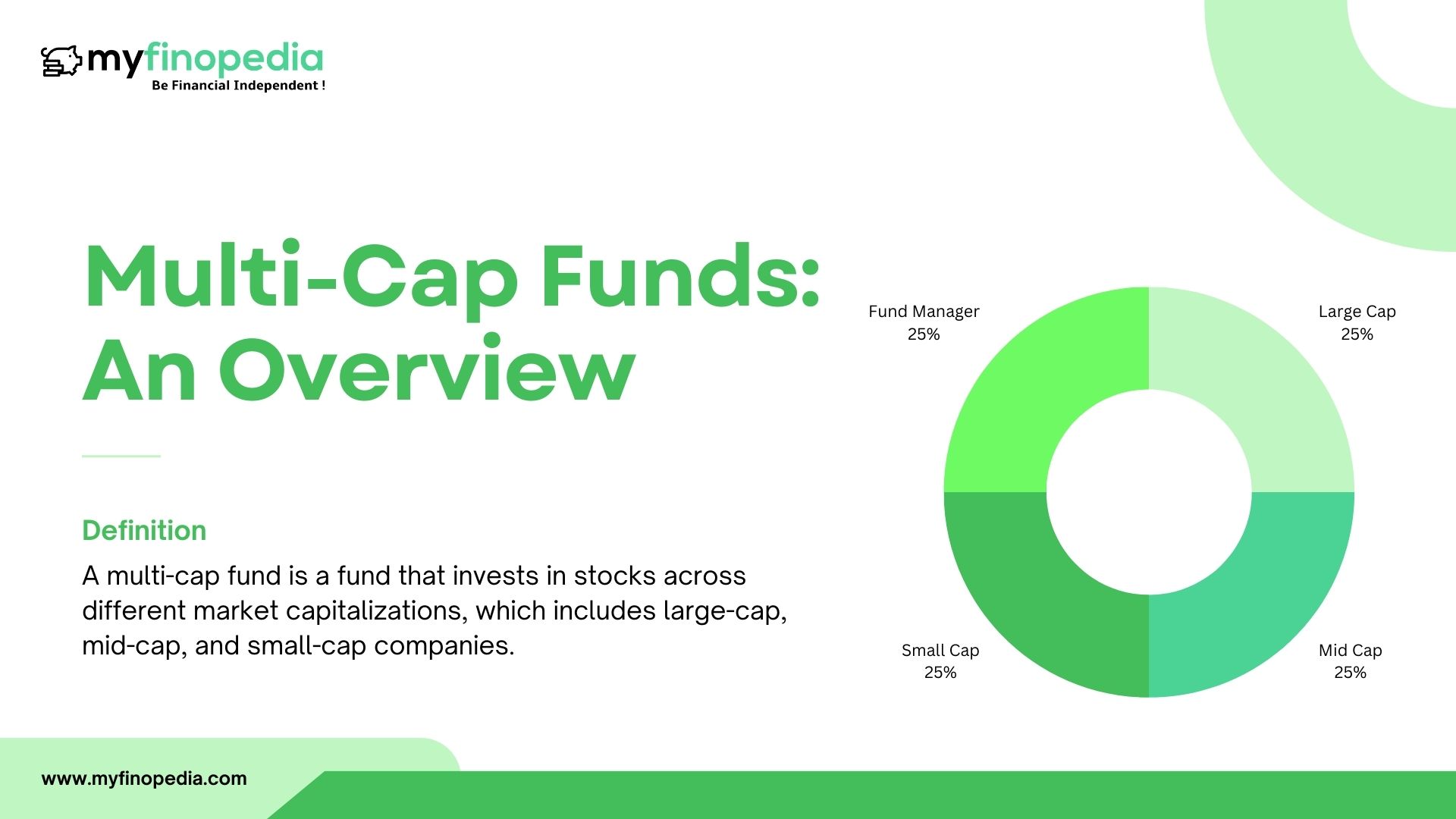 myfinopedia
Be Financial Independent !

Multi-Cap Funds: An Overview

Definition

A multi-cap fund is a fund that invests in stocks across different market capitalizations, which includes large-cap, mid-cap, and small-cap companies.

Fund Manager
25%

Large Cap
25%

Small Cap
25%

Mid Cap
25%

www.myfinopedia.com